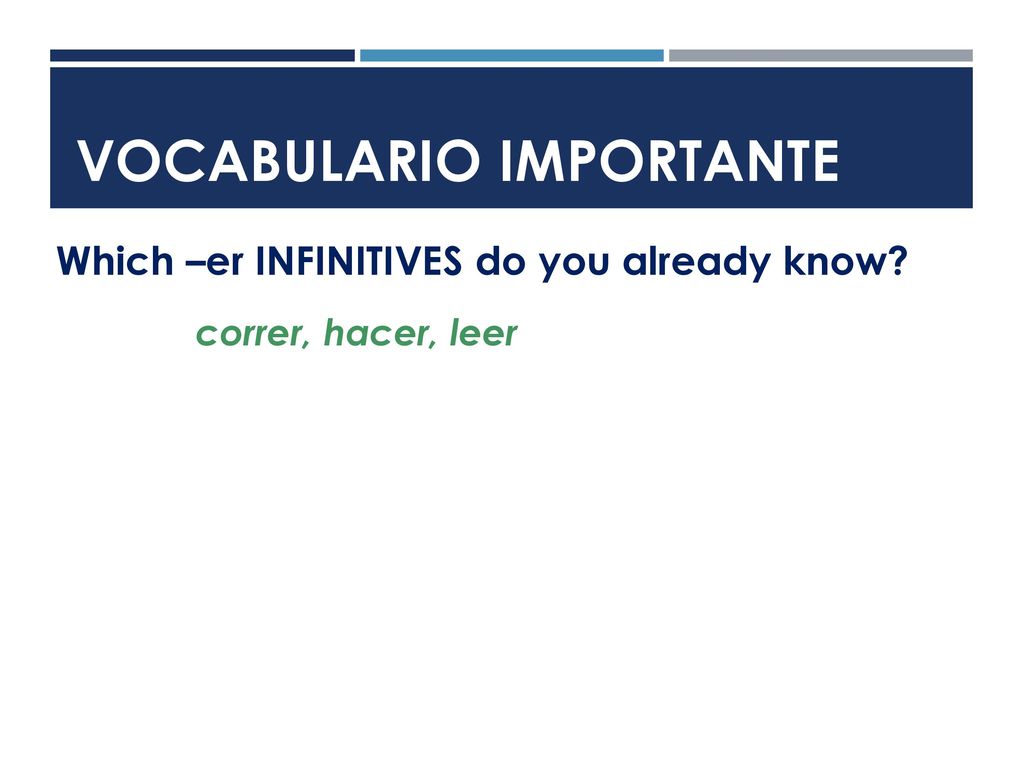 VOCABULARIO IMPORTANTE

Which –er INFINITIVES do you already know?

correr, hacer, leer